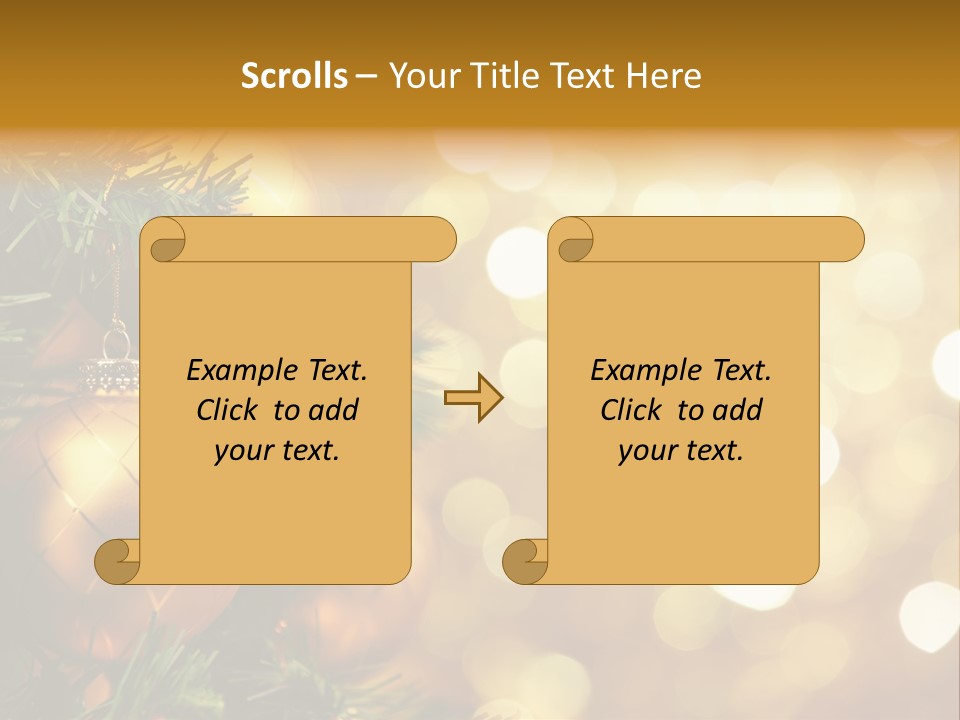 Scrolls – Your Title Text Here

Example Text. Click to add your text.

Example Text. Click to add your text.